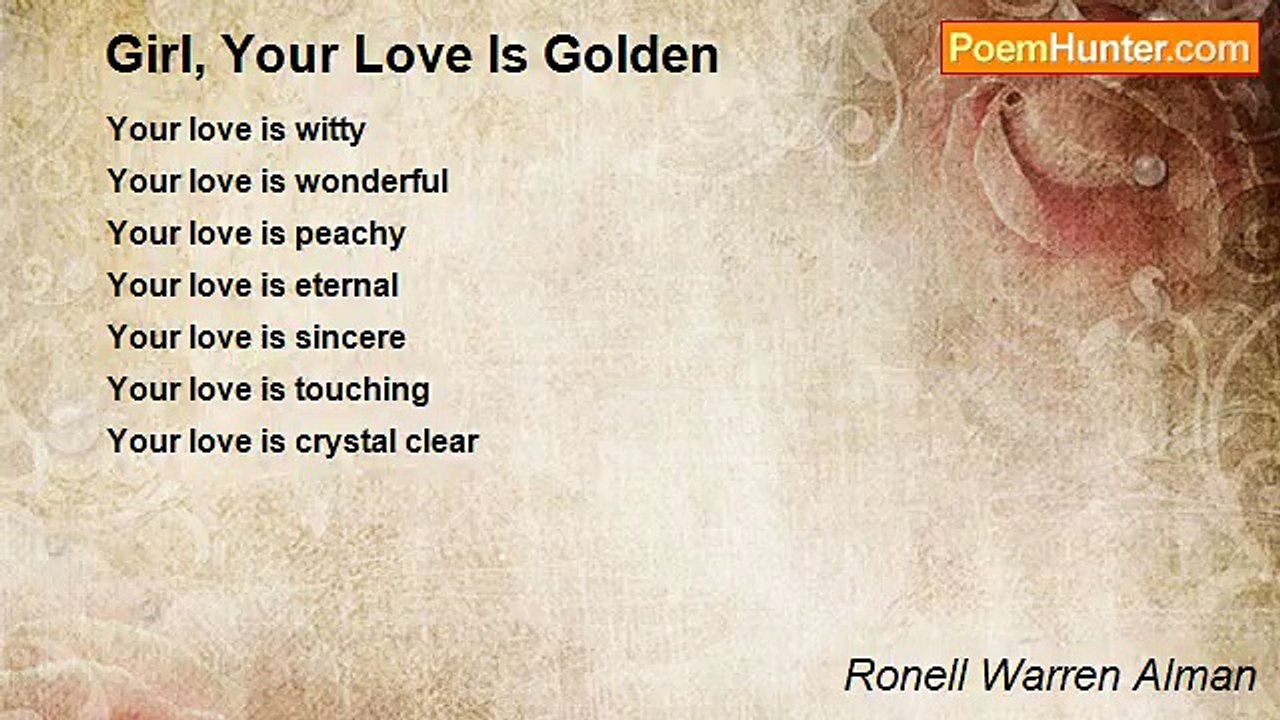 Girl, Your Love Is Golden

PoemHunter.com

Your love is witty
Your love is wonderful
Your love is peachy
Your love is eternal
Your love is sincere
Your love is touching
Your love is crystal clear

Ronell Warren Alman